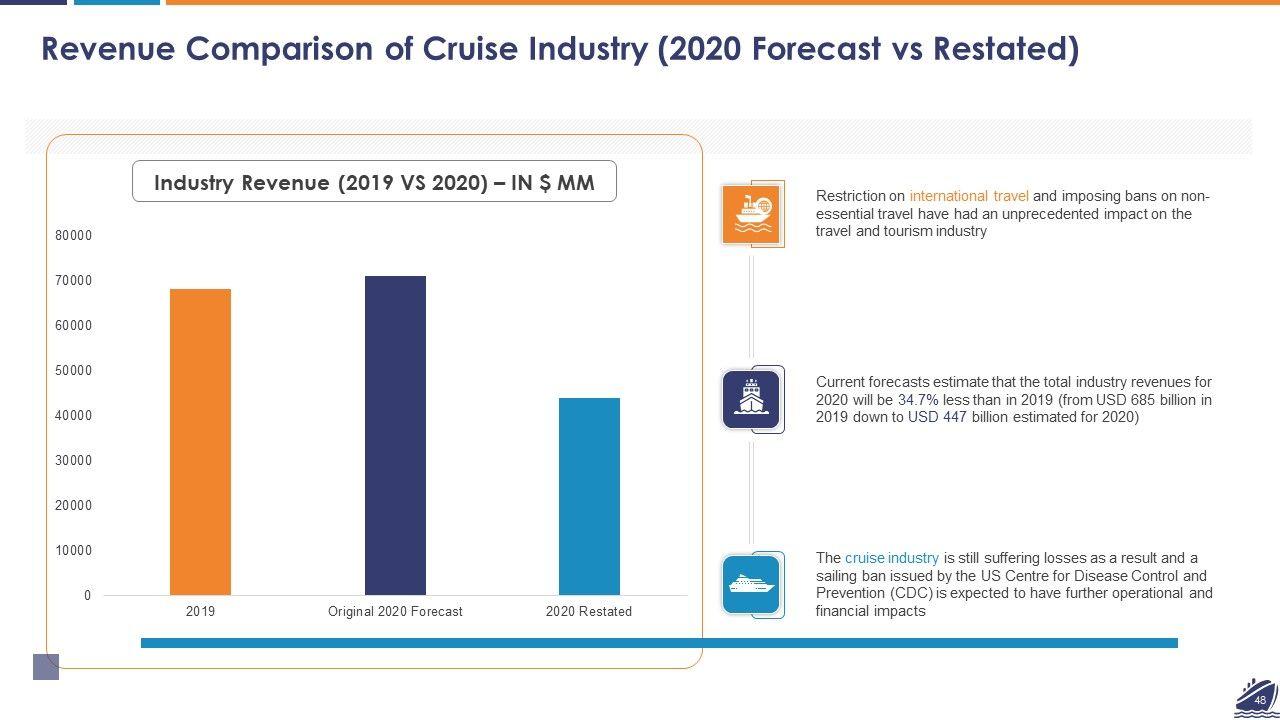 Revenue Comparison of Cruise Industry (2020 Forecast vs Restated)

Industry Revenue (2019 VS 2020) – IN $ MM

80000
70000
60000
50000
40000
30000
20000
10000
0

2019
Original 2020 Forecast
2020 Restated

Restriction on international travel and imposing bans on non-essential travel have had an unprecedented impact on the travel and tourism industry

Current forecasts estimate that the total industry revenues for 2020 will be 34.7% less than in 2019 (from USD 685 billion in 2019 down to USD 447 billion estimated for 2020)

The cruise industry is still suffering losses as a result and a sailing ban issued by the US Centre for Disease Control and Prevention (CDC) is expected to have further operational and financial impacts

48